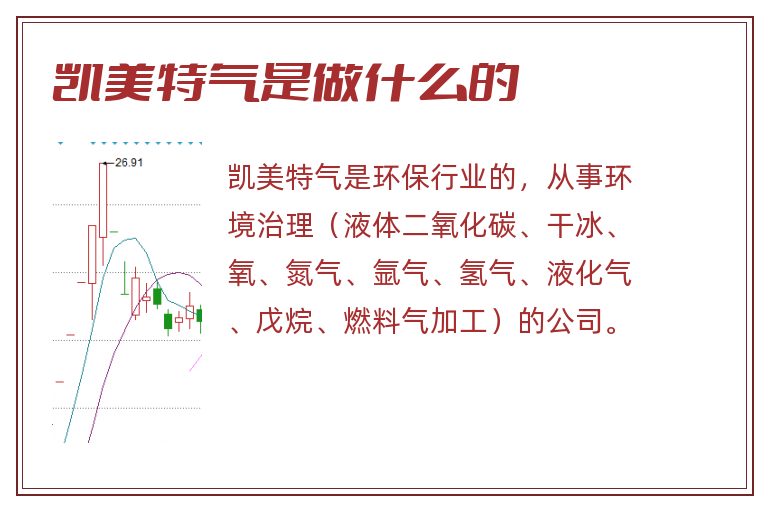 凯美特气是做什么的

26.91

凯美特气是环保行业的，从事环境治理（液体二氧化碳、干冰、氧、氮气、氩气、氢气、液化气、戊烷、燃料气加工）的公司。